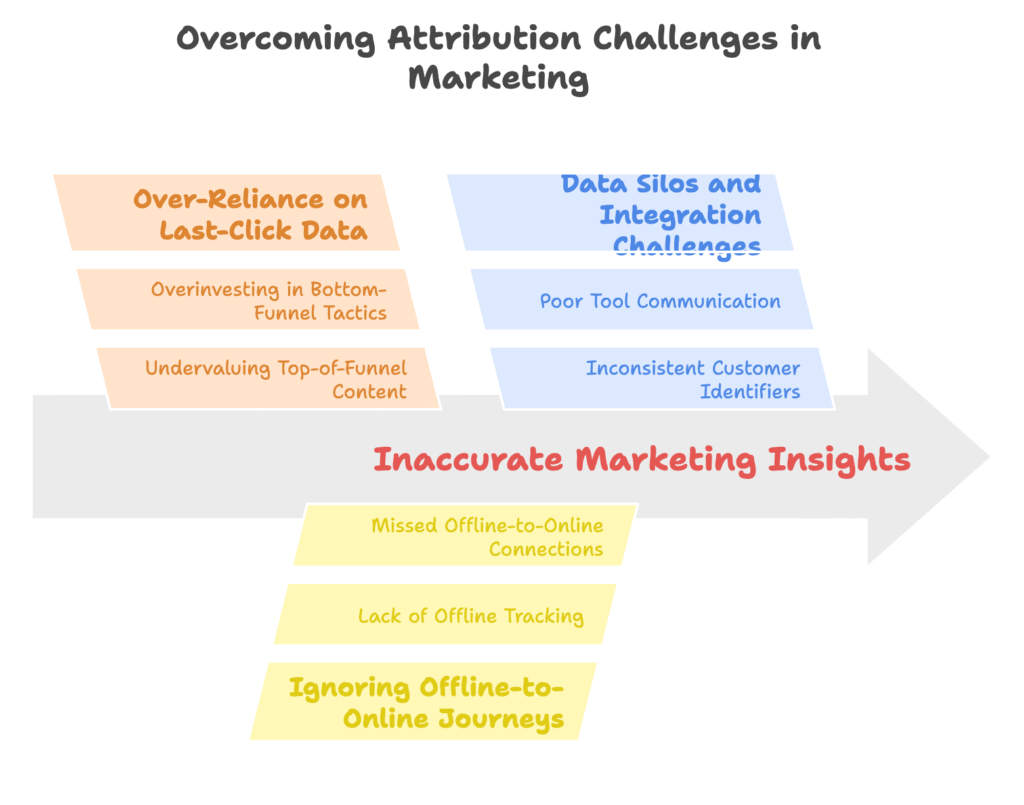 Overcoming Attribution Challenges in Marketing

Over-Reliance on Last-Click Data

Overinvesting in Bottom-Funnel Tactics

Undervaluing Top-of-Funnel Content

Data Silos and Integration Challenges

Poor Tool Communication

Inconsistent Customer Identifiers

Inaccurate Marketing Insights

Missed Offline-to-Online Connections

Lack of Offline Tracking

Ignoring Offline-to-Online Journeys